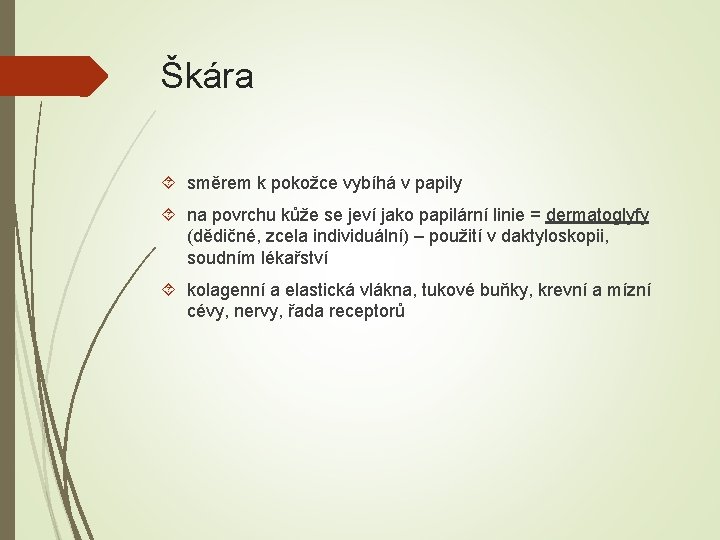 Škára

směrem k pokožce vybíhá v papily

na povrchu kůže se jeví jako papilární linie = dermatoglyfy (dědičné, zcela individuální) – použití v daktyloskopii, soudním lékařství

kolagenní a elastická vlákna, tukové buňky, krevní a mízní cévy, nervy, řada receptorů